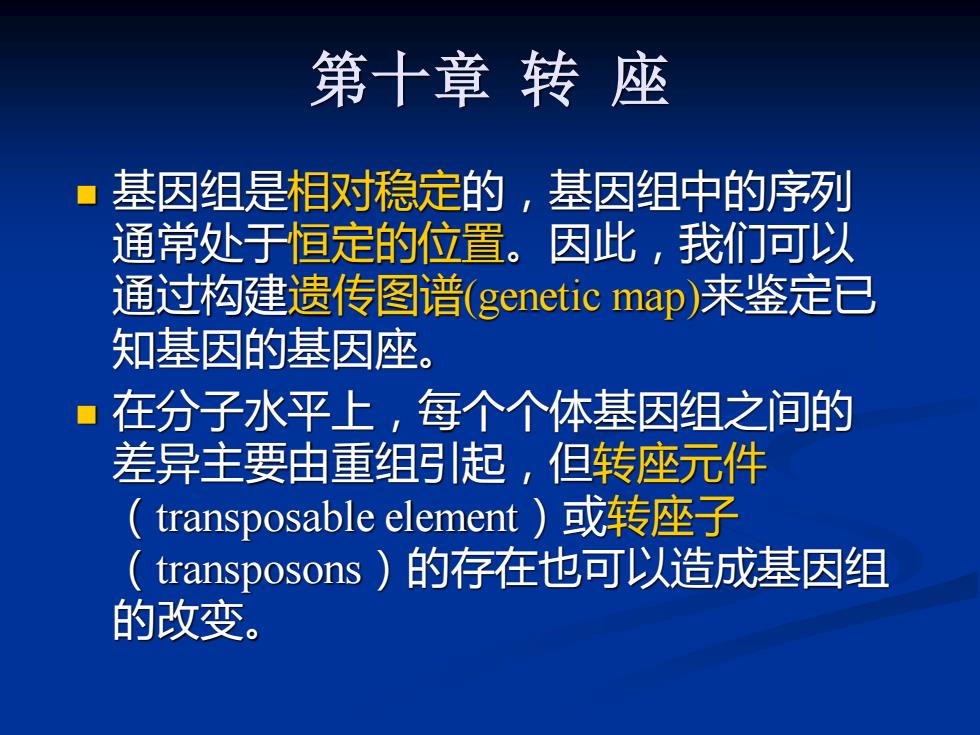 第十章 转 座

基因组是相对稳定的，基因组中的序列通常处于恒定的位置。因此，我们可以通过构建遗传图谱(genetic map)来鉴定已知基因的基因座。

在分子水平上，每个个体基因组之间的差异主要由重组引起，但转座元件（transposable element）或转座子（transposons）的存在也可以造成基因组的改变。